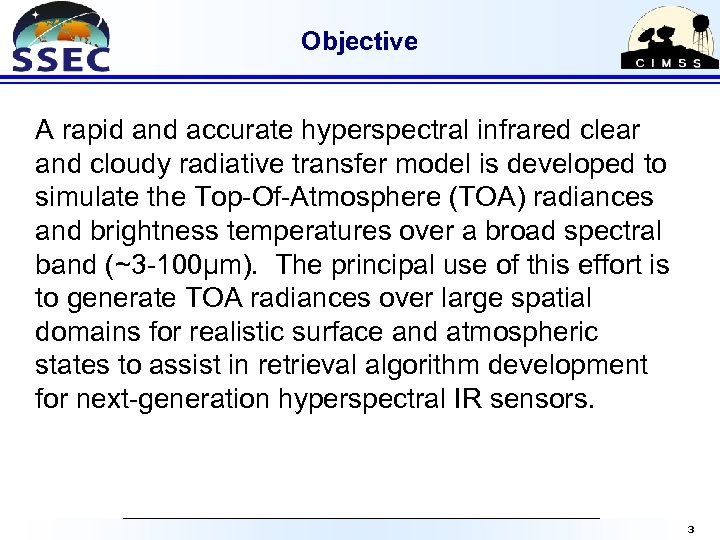 SSEC

Objective

CIMSS

A rapid and accurate hyperspectral infrared clear and cloudy radiative transfer model is developed to simulate the Top-Of-Atmosphere (TOA) radiances and brightness temperatures over a broad spectral band (~3-100μm). The principal use of this effort is to generate TOA radiances over large spatial domains for realistic surface and atmospheric states to assist in retrieval algorithm development for next-generation hyperspectral IR sensors.

3